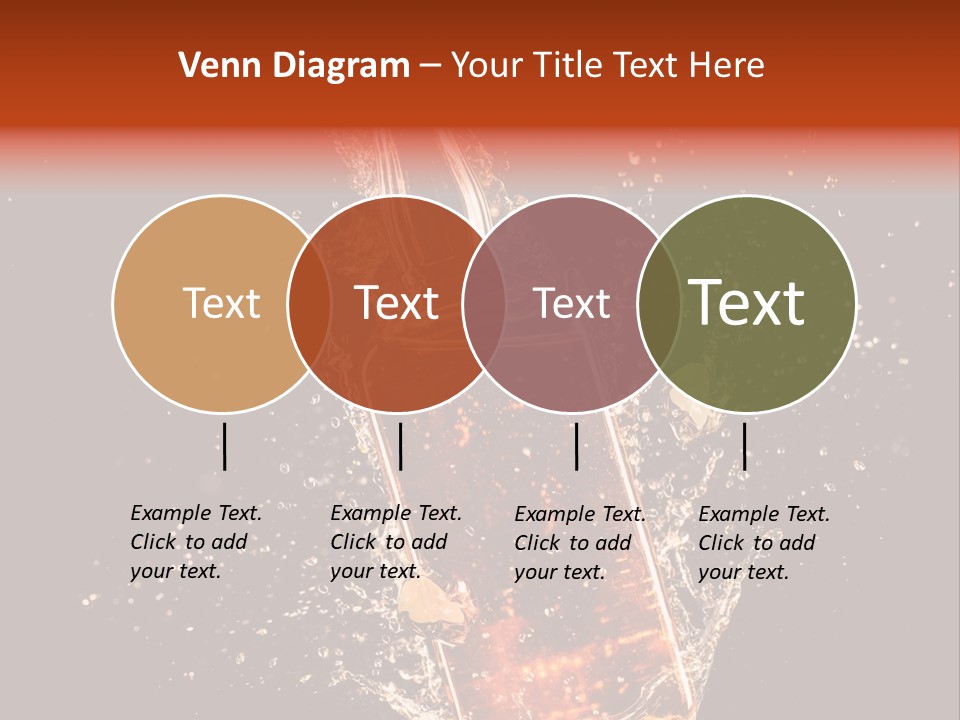 Venn Diagram – Your Title Text Here

Text

Text

Text

Text

Example Text. Click to add your text.

Example Text. Click to add your text.

Example Text. Click to add your text.

Example Text. Click to add your text.